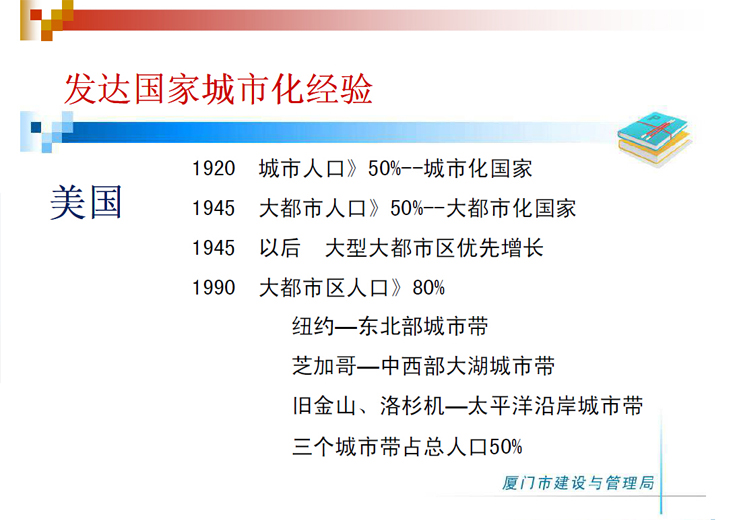 发达国家城市化经验

美国

1920　城市人口》50%--城市化国家

1945　大都市人口》50%--大都市化国家

1945　以后　大型大都市区优先增长

1990　大都市区人口》80%

纽约—东北部城市带

芝加哥—中西部大湖城市带

旧金山、洛杉机—太平洋沿岸城市带

三个城市带占总人口50%

厦门市建设与管理局